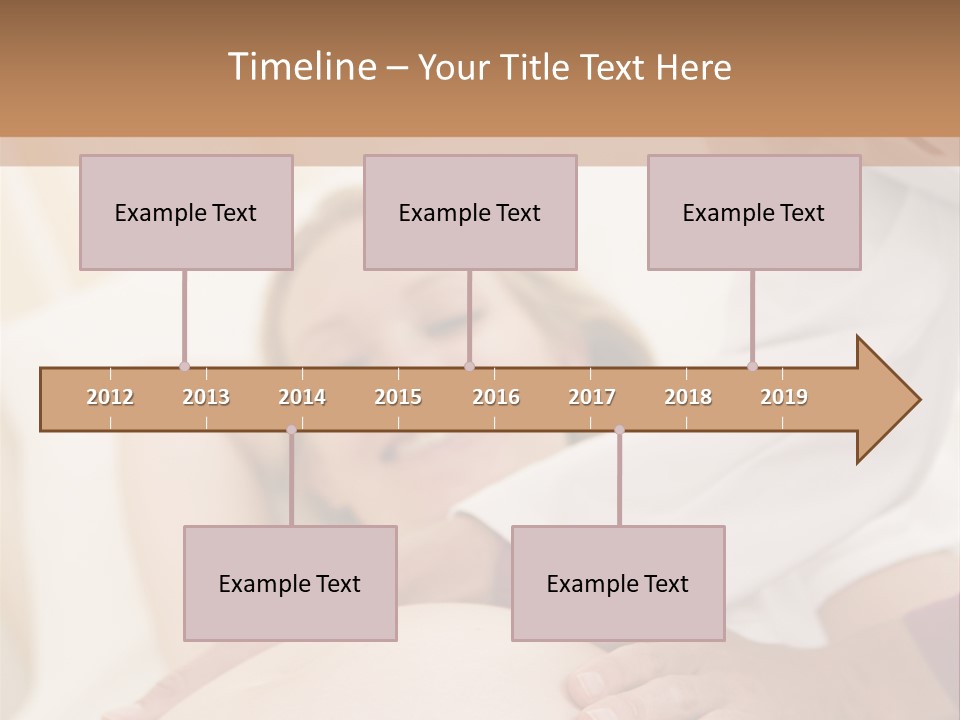 Timeline – Your Title Text Here

Example Text

Example Text

Example Text

2012 2013 2014 2015 2016 2017 2018 2019

Example Text

Example Text